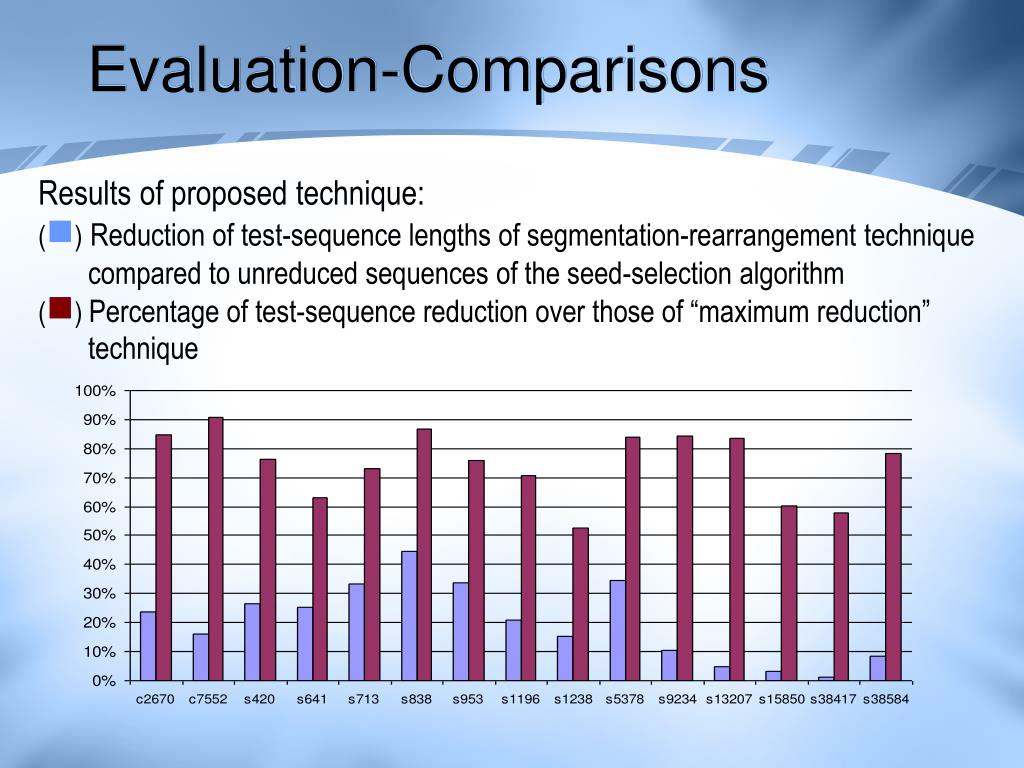 Evaluation-Comparisons

Results of proposed technique:

( ) Reduction of test-sequence lengths of segmentation-rearrangement technique compared to unreduced sequences of the seed-selection algorithm

( ) Percentage of test-sequence reduction over those of “maximum reduction” technique

100%
90%
80%
70%
60%
50%
40%
30%
20%
10%
0%

c2670 c7552 s420 s641 s713 s838 s953 s1196 s1238 s5378 s9234 s13207 s15850 s38417 s38584